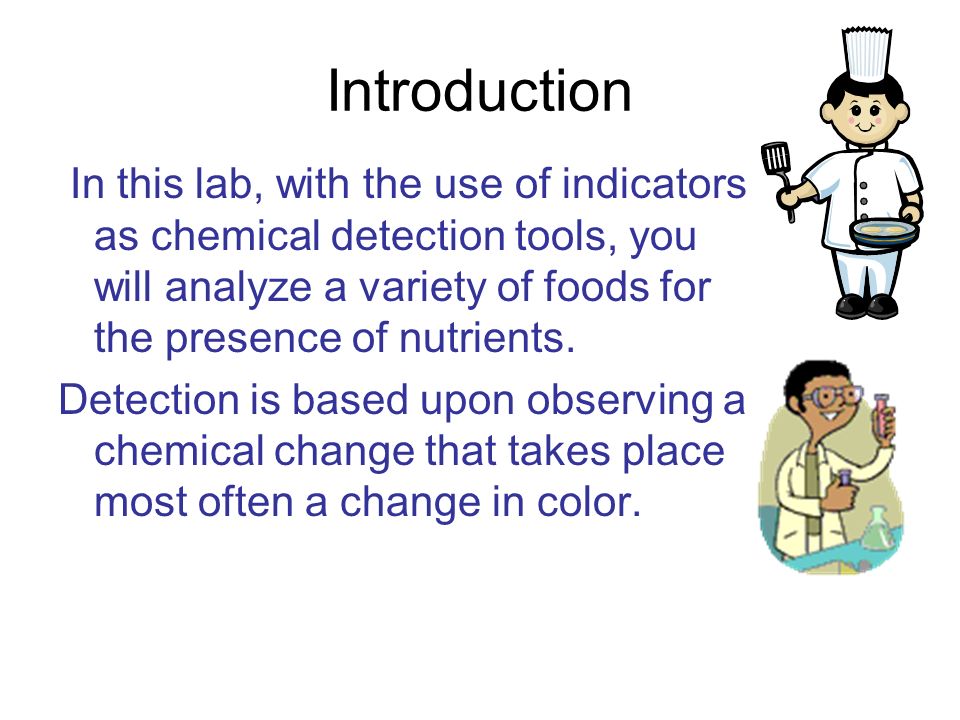 Introduction

In this lab, with the use of indicators as chemical detection tools, you will analyze a variety of foods for the presence of nutrients.

Detection is based upon observing a chemical change that takes place most often a change in color.